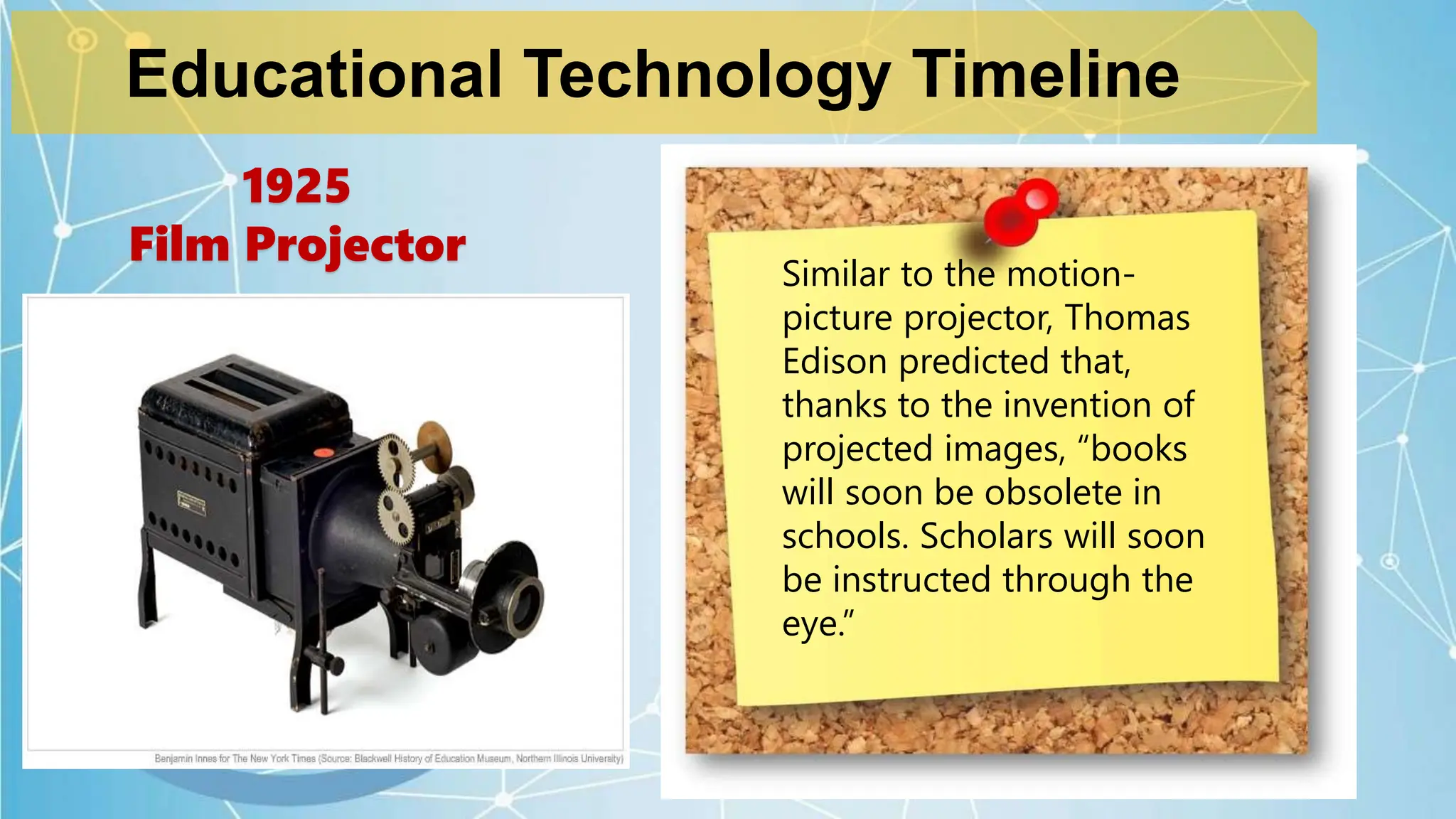 Educational Technology Timeline

1925
Film Projector

Benjamin Innes for The New York Times (Source: Blackwell History of Education Museum, Northern Illinois University)

Similar to the motion-picture projector, Thomas Edison predicted that, thanks to the invention of projected images, “books will soon be obsolete in schools. Scholars will soon be instructed through the eye.”